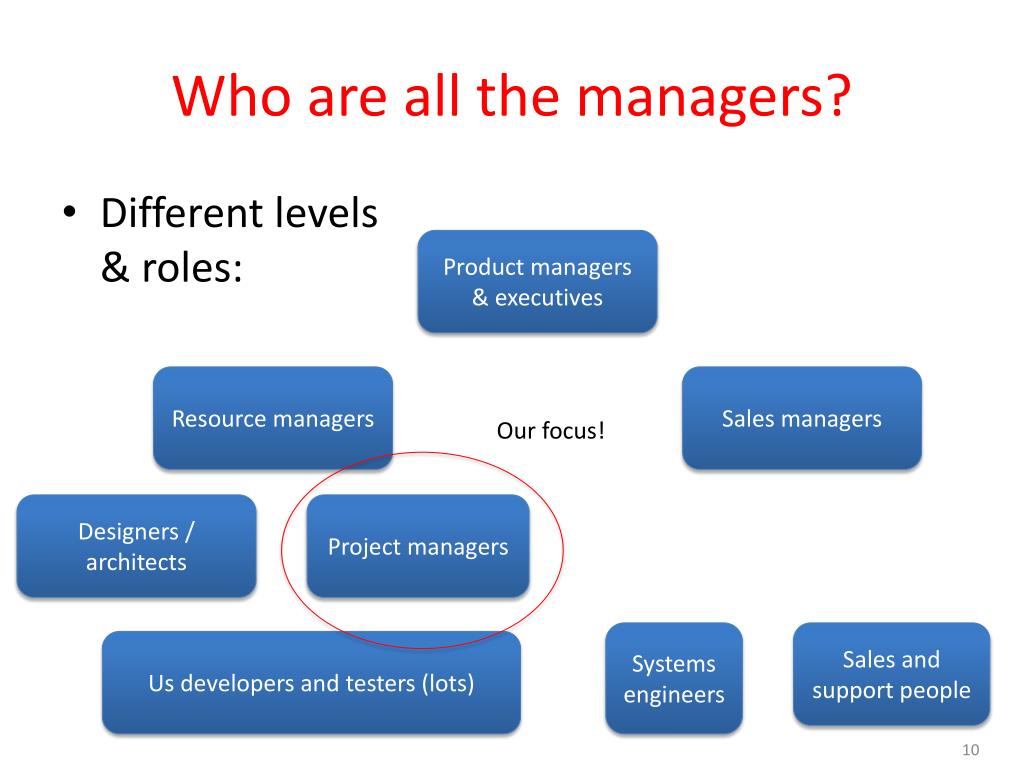 Who are all the managers?

• Different levels & roles:

Product managers & executives

Resource managers

Our focus!

Sales managers

Designers / architects

Project managers

Us developers and testers (lots)

Systems engineers

Sales and support people

10